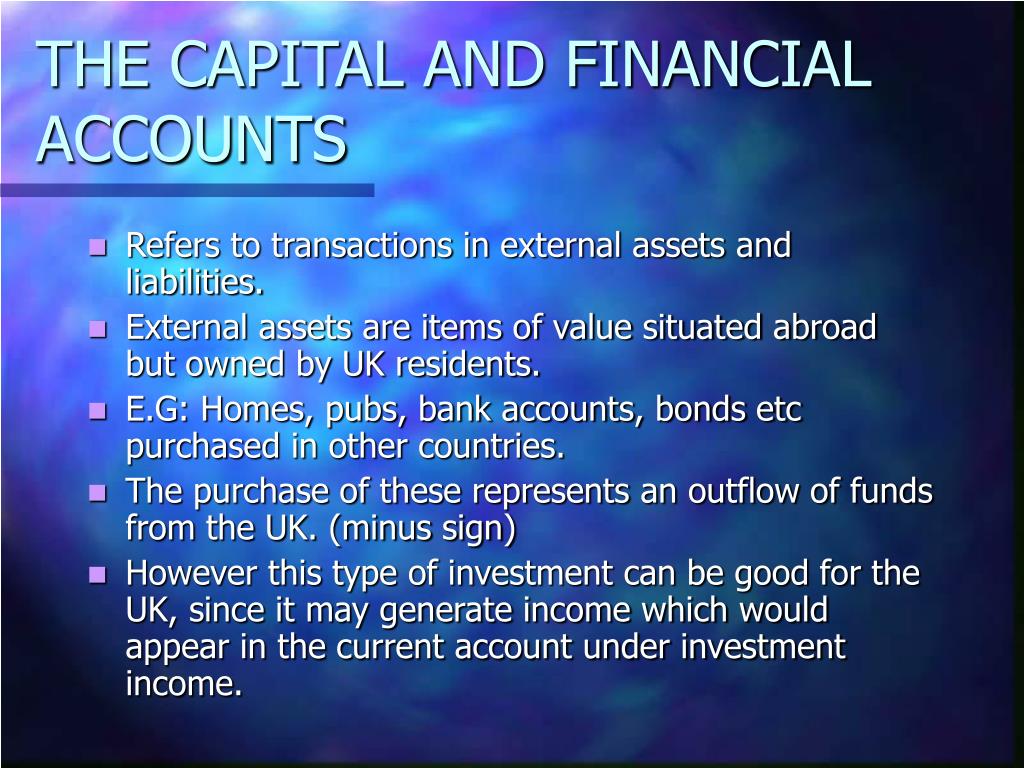 THE CAPITAL AND FINANCIAL ACCOUNTS

- Refers to transactions in external assets and liabilities.
- External assets are items of value situated abroad but owned by UK residents.
- E.G: Homes, pubs, bank accounts, bonds etc purchased in other countries.
- The purchase of these represents an outflow of funds from the UK. (minus sign)
- However this type of investment can be good for the UK, since it may generate income which would appear in the current account under investment income.